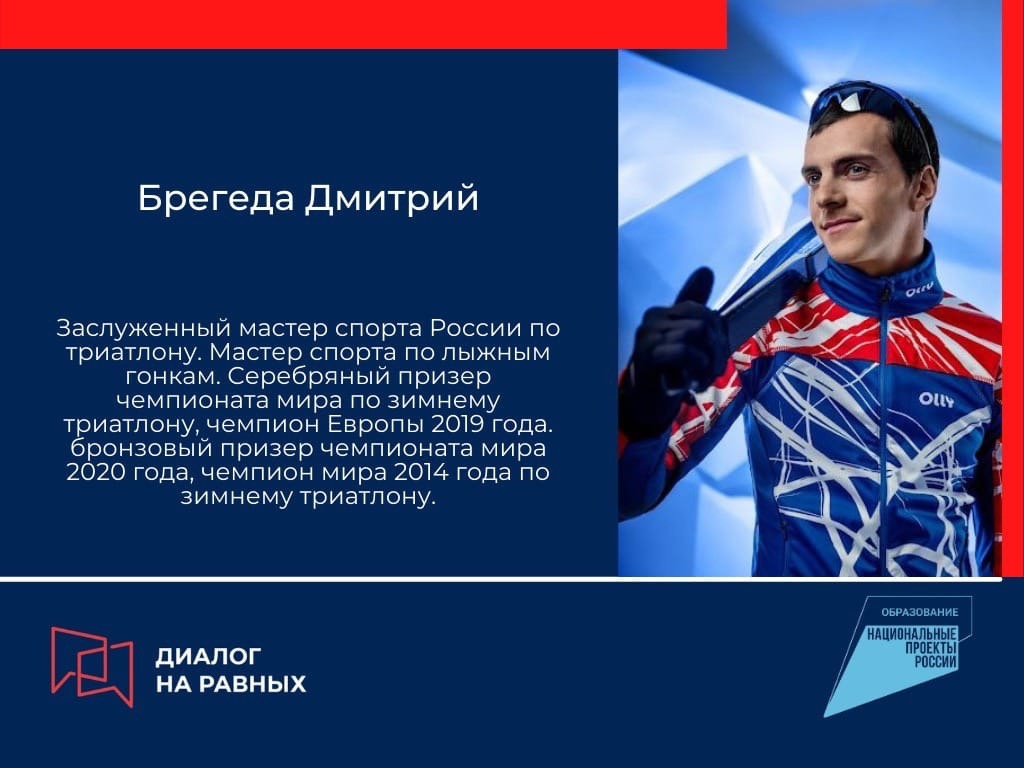 Брегеда Дмитрий

Заслуженный мастер спорта России по триатлону. Мастер спорта по лыжным гонкам. Серебряный призер чемпионата мира по зимнему триатлону, чемпион Европы 2019 года. бронзовый призер чемпионата мира 2020 года, чемпион мира 2014 года по зимнему триатлону.

Olly

Olly

ДИАЛОГ НА РАВНЫХ

ОБРАЗОВАНИЕ
НАЦИОНАЛЬНЫЕ ПРОЕКТЫ РОССИИ